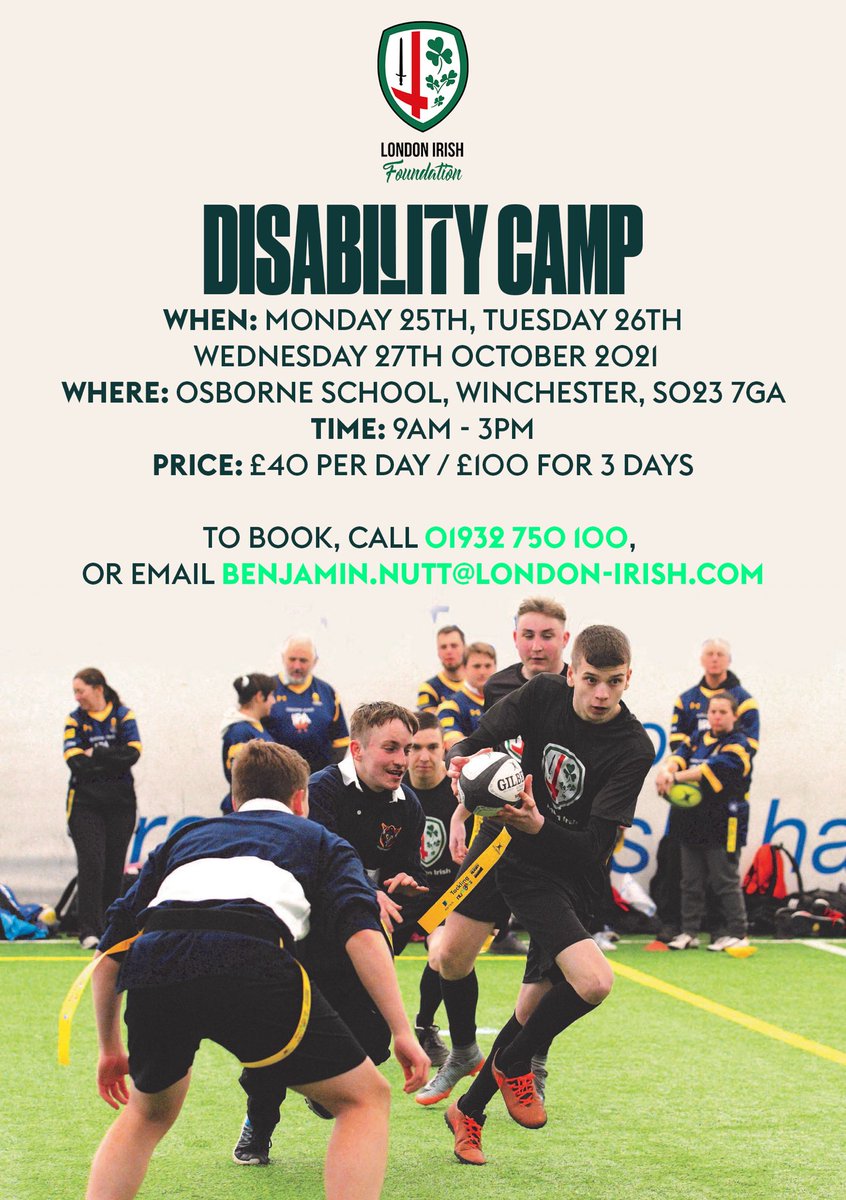 LONDON IRISH
Foundation

DISABILITY CAMP

WHEN: MONDAY 25TH, TUESDAY 26TH
WEDNESDAY 27TH OCTOBER 2021
WHERE: OSBORNE SCHOOL, WINCHESTER, SO23 7GA
TIME: 9AM - 3PM
PRICE: £40 PER DAY / £100 FOR 3 DAYS

TO BOOK, CALL 01932 750 100,
OR EMAIL BENJAMIN.NUTT@LONDON-IRISH.COM